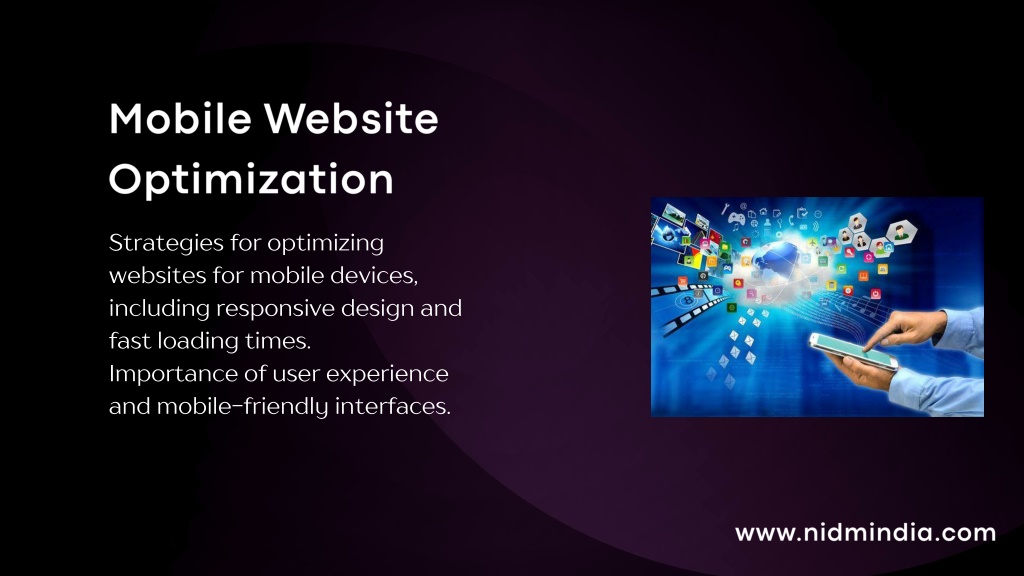 Mobile Website Optimization

Strategies for optimizing websites for mobile devices, including responsive design and fast loading times.
Importance of user experience and mobile-friendly interfaces.

www.nidmindia.com